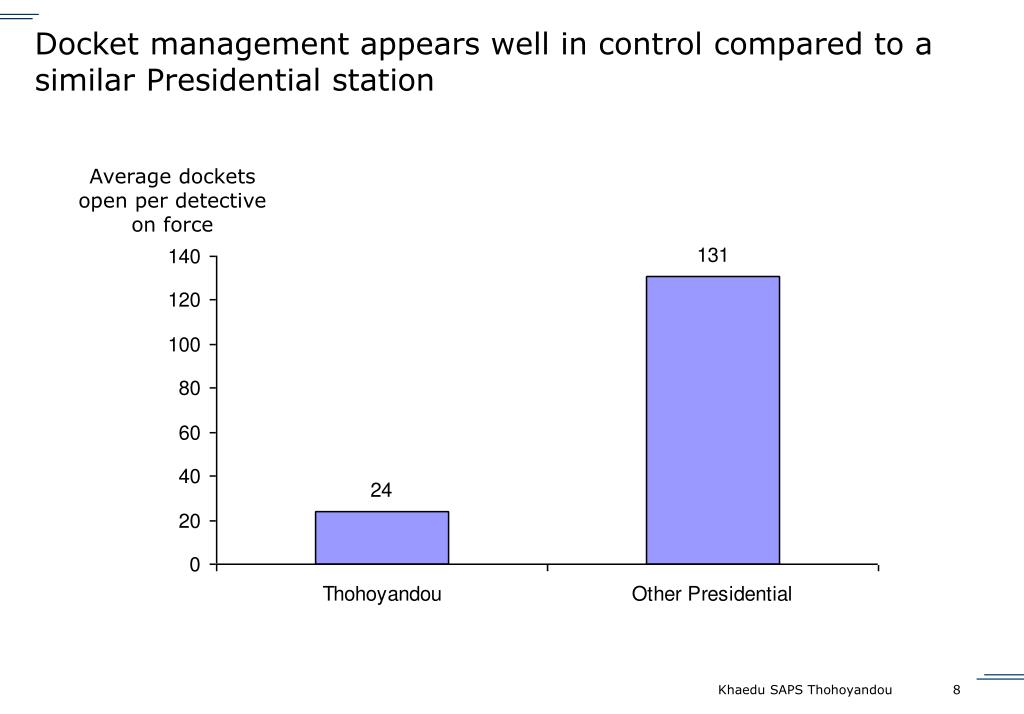 Docket management appears well in control compared to a similar Presidential station

Average dockets open per detective on force

140
120
100
80
60
40
20
0

24

131

Thohoyandou

Other Presidential

Khaedu SAPS Thohoyandou

8